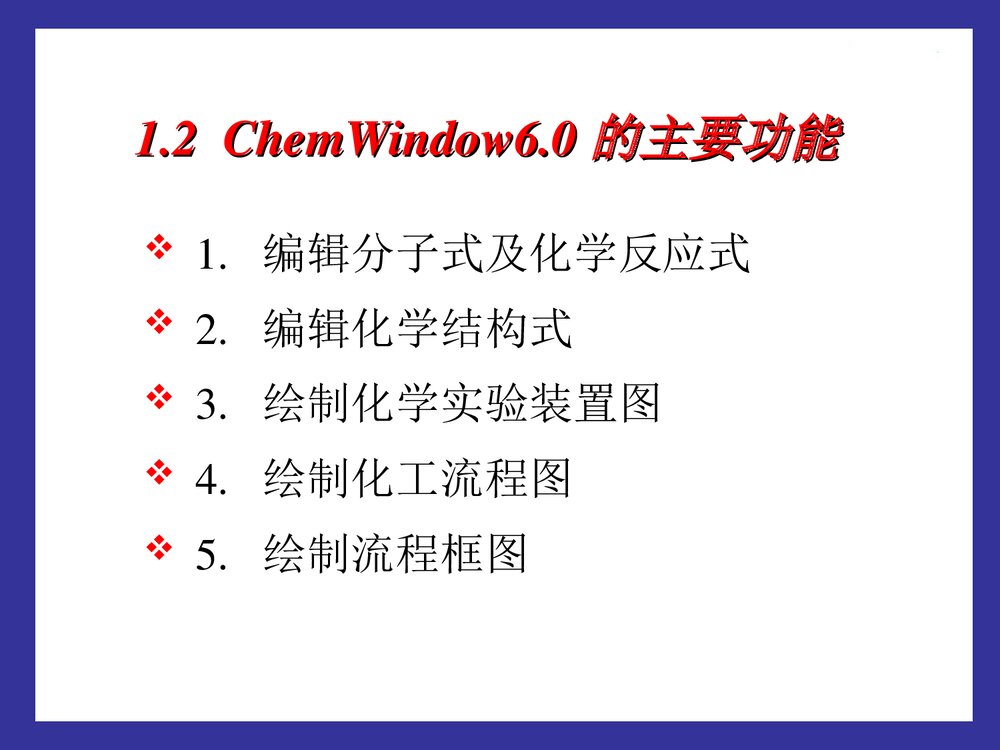 1.2 ChemWindow6.0 的主要功能

❖ 1. 编辑分子式及化学反应式
❖ 2. 编辑化学结构式
❖ 3. 绘制化学实验装置图
❖ 4. 绘制化工流程图
❖ 5. 绘制流程框图